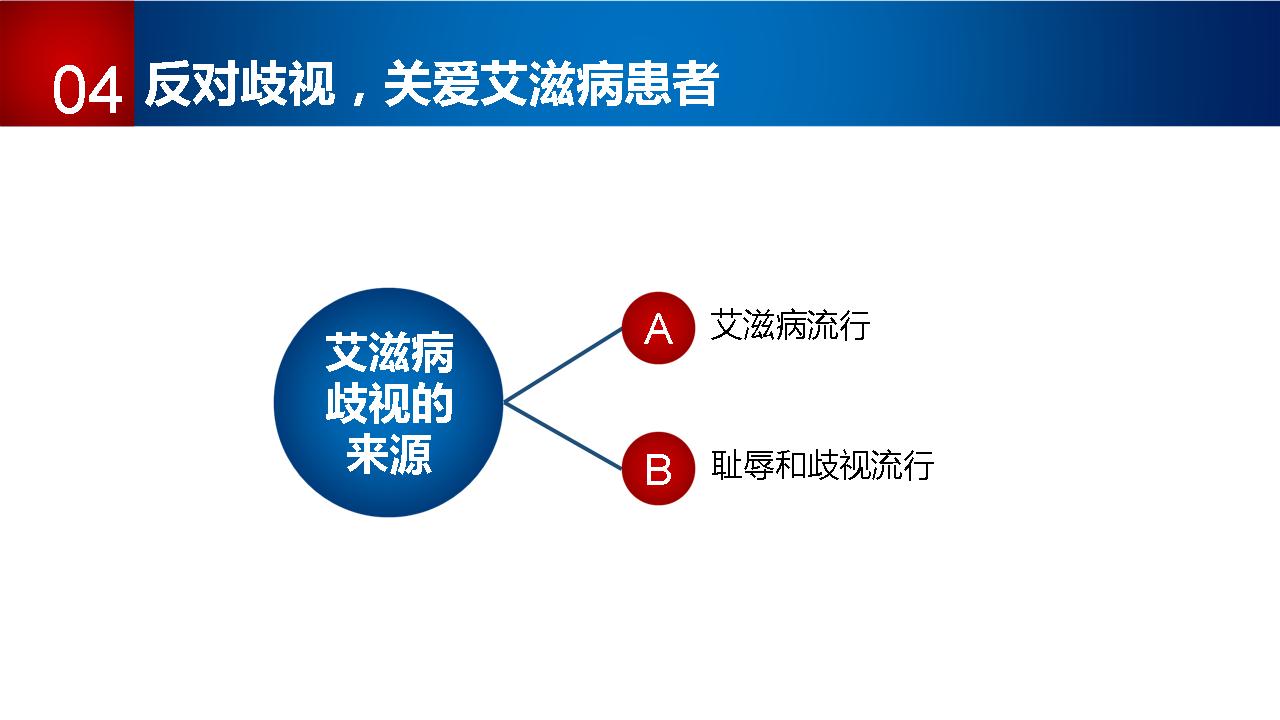 04 反对歧视，关爱艾滋病患者

艾滋病歧视的来源

A 艾滋病流行

B 耻辱和歧视流行